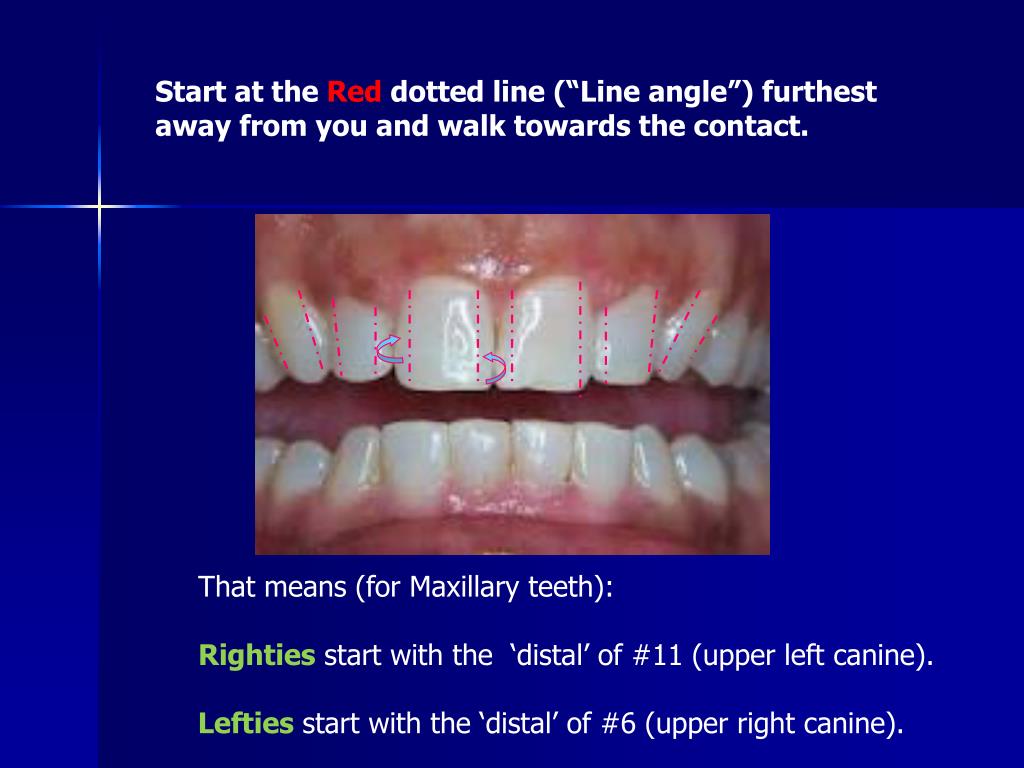 Start at the Red dotted line (“Line angle”) furthest away from you and walk towards the contact.

That means (for Maxillary teeth):

Righties start with the ‘distal’ of #11 (upper left canine).

Lefties start with the ‘distal’ of #6 (upper right canine).